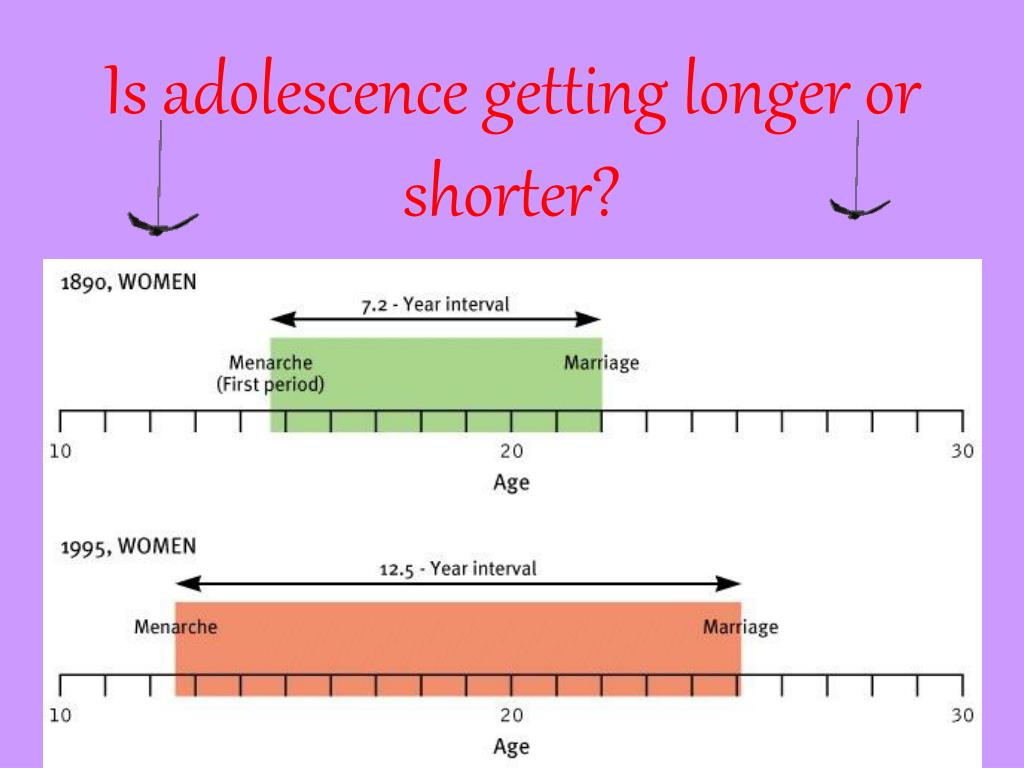 Is adolescence getting longer or shorter?

1890, WOMEN

7.2 - Year interval

Menarche
(First period)

Marriage

10

20

30

Age

1995, WOMEN

12.5 - Year interval

Menarche

Marriage

10

20

30

Age